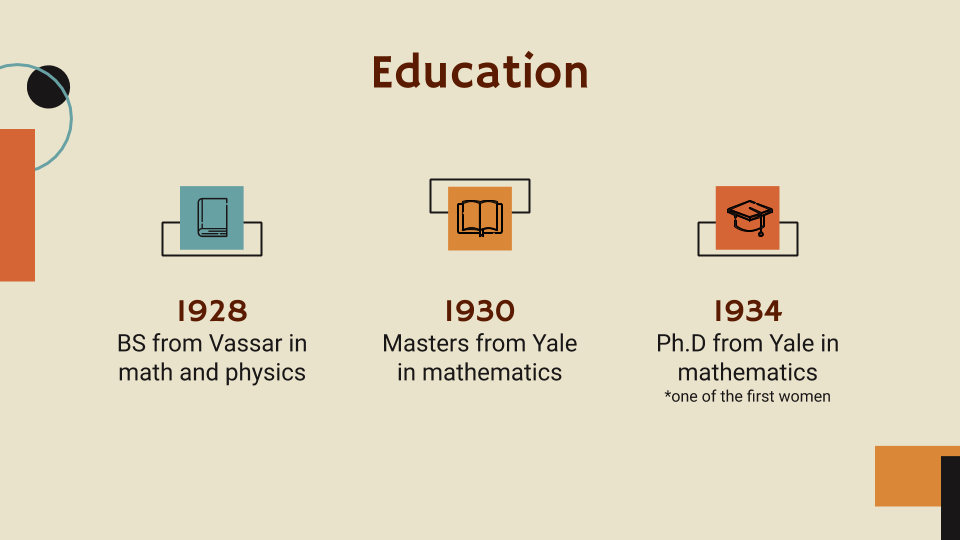 Education

1928
BS from Vassar in math and physics

1930
Masters from Yale in mathematics

1934
Ph.D from Yale in mathematics
*one of the first women